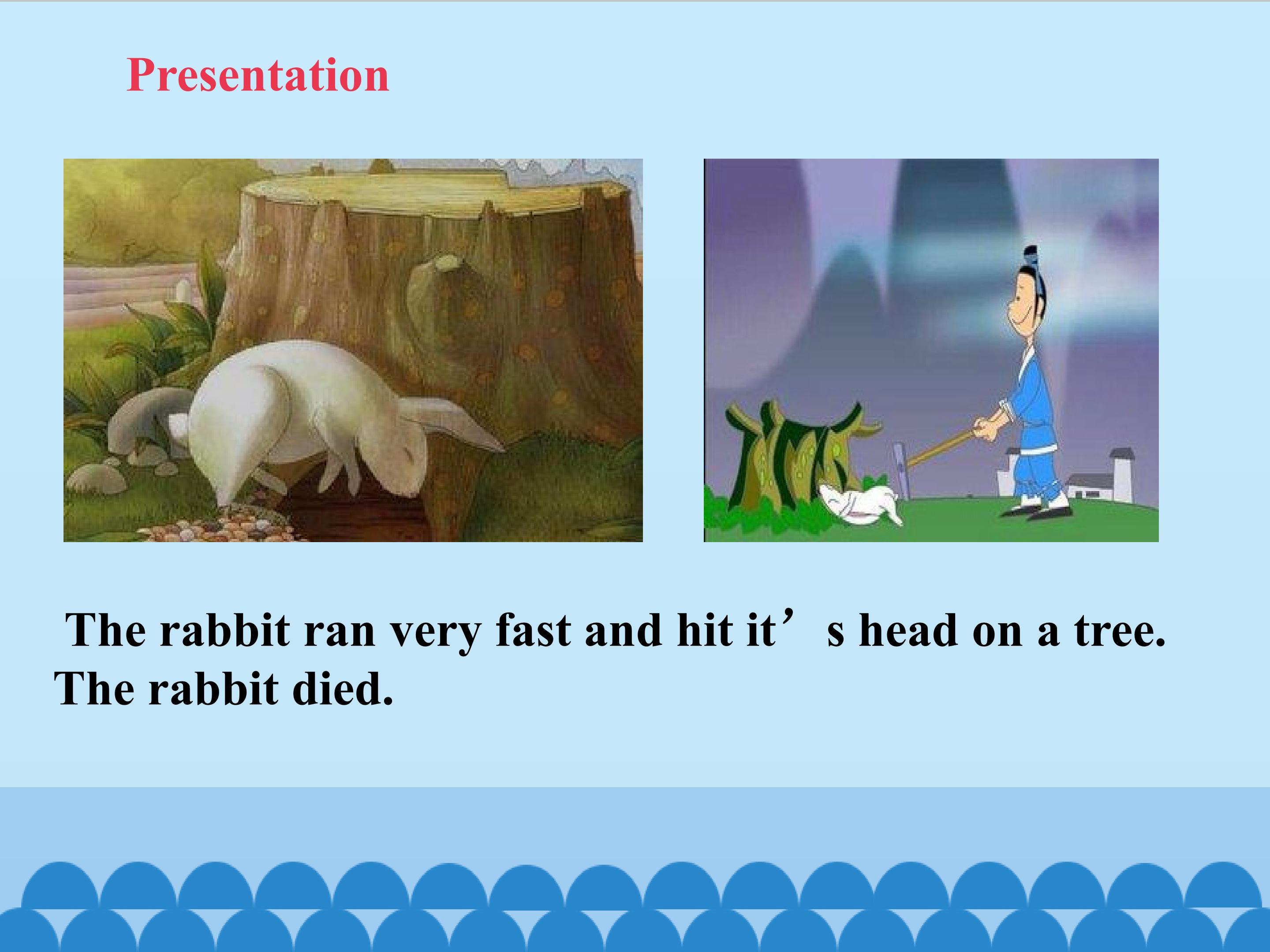 Presentation

The rabbit ran very fast and hit it’s head on a tree. The rabbit died.